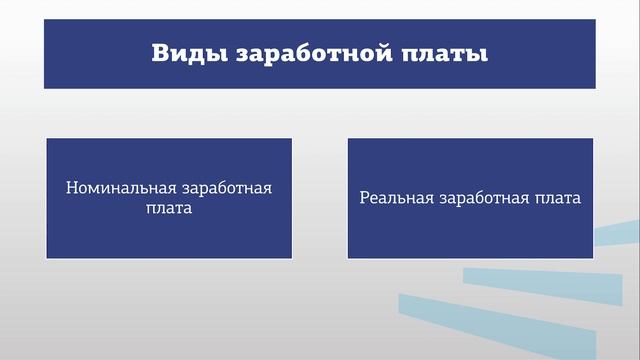 Виды заработной платы

Номинальная заработная плата

Реальная заработная плата